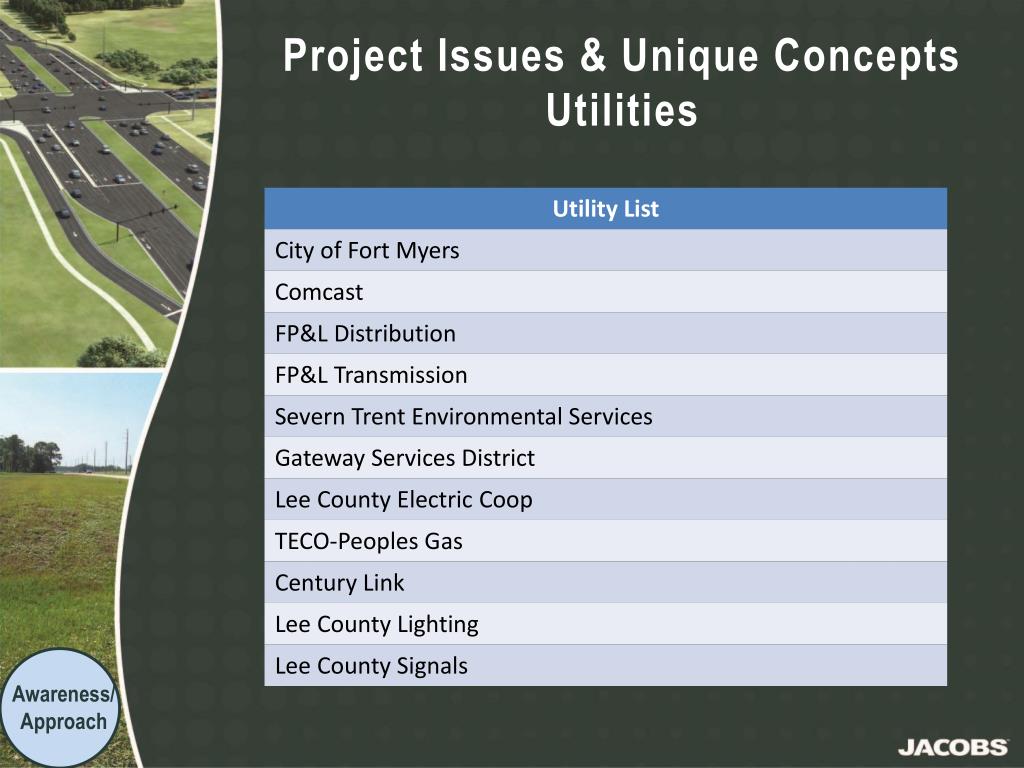 Project Issues & Unique Concepts
Utilities

| Utility List |
|---|
| City of Fort Myers |
| Comcast |
| FP&L Distribution |
| FP&L Transmission |
| Severn Trent Environmental Services |
| Gateway Services District |
| Lee County Electric Coop |
| TECO-Peoples Gas |
| Century Link |
| Lee County Lighting |
| Lee County Signals |

Awareness/ Approach

JACOBS